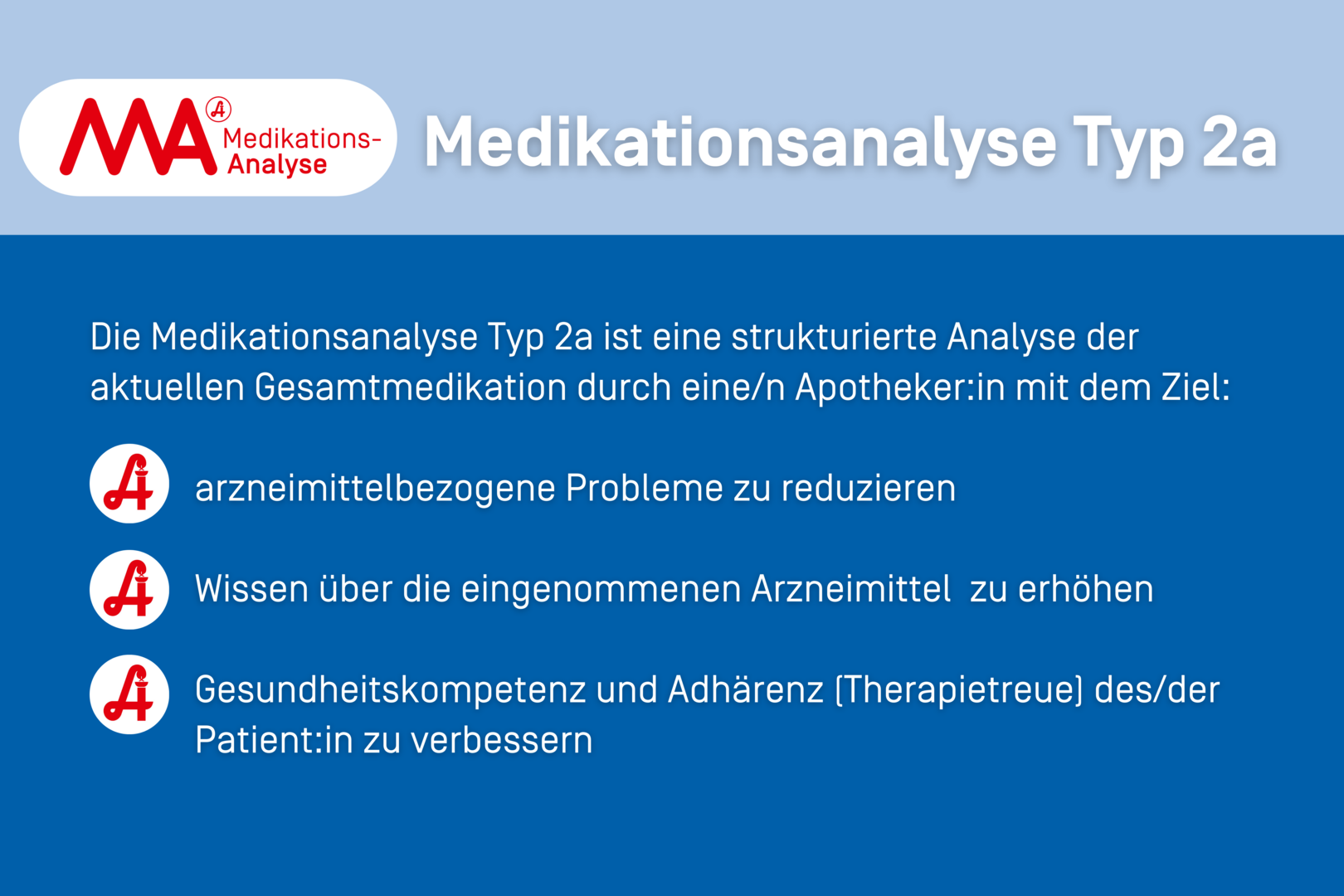 MA Medikations-Analyse

Medikationsanalyse Typ 2a

Die Medikationsanalyse Typ 2a ist eine strukturierte Analyse der aktuellen Gesamtmedikation durch eine/n Apotheker:in mit dem Ziel:

arzneimittelbezogene Probleme zu reduzieren

Wissen über die eingenommenen Arzneimittel zu erhöhen

Gesundheitskompetenz und Adhärenz (Therapietreue) des/der Patient:in zu verbessern